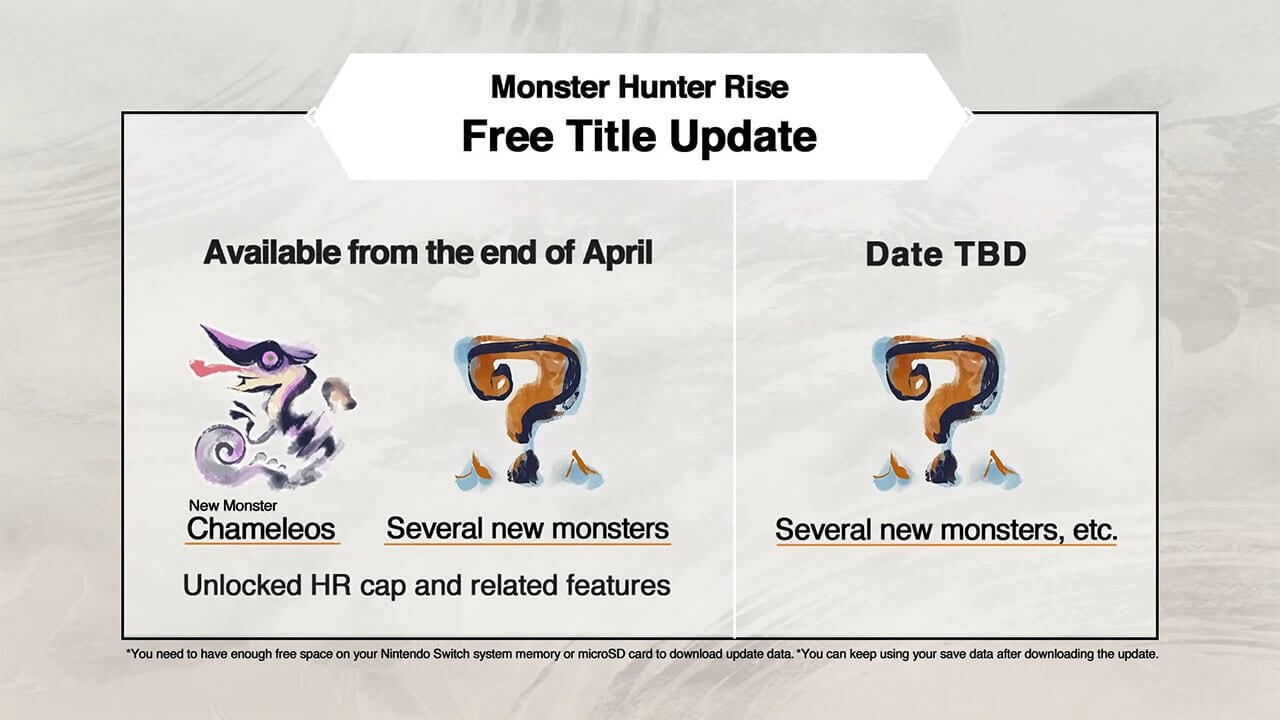 Monster Hunter Rise
Free Title Update

Available from the end of April

New Monster
Chameleos

Several new monsters

Unlocked HR cap and related features

Date TBD

Several new monsters, etc.

*You need to have enough free space on your Nintendo Switch system memory or microSD card to download update data. *You can keep using your save data after downloading the update.